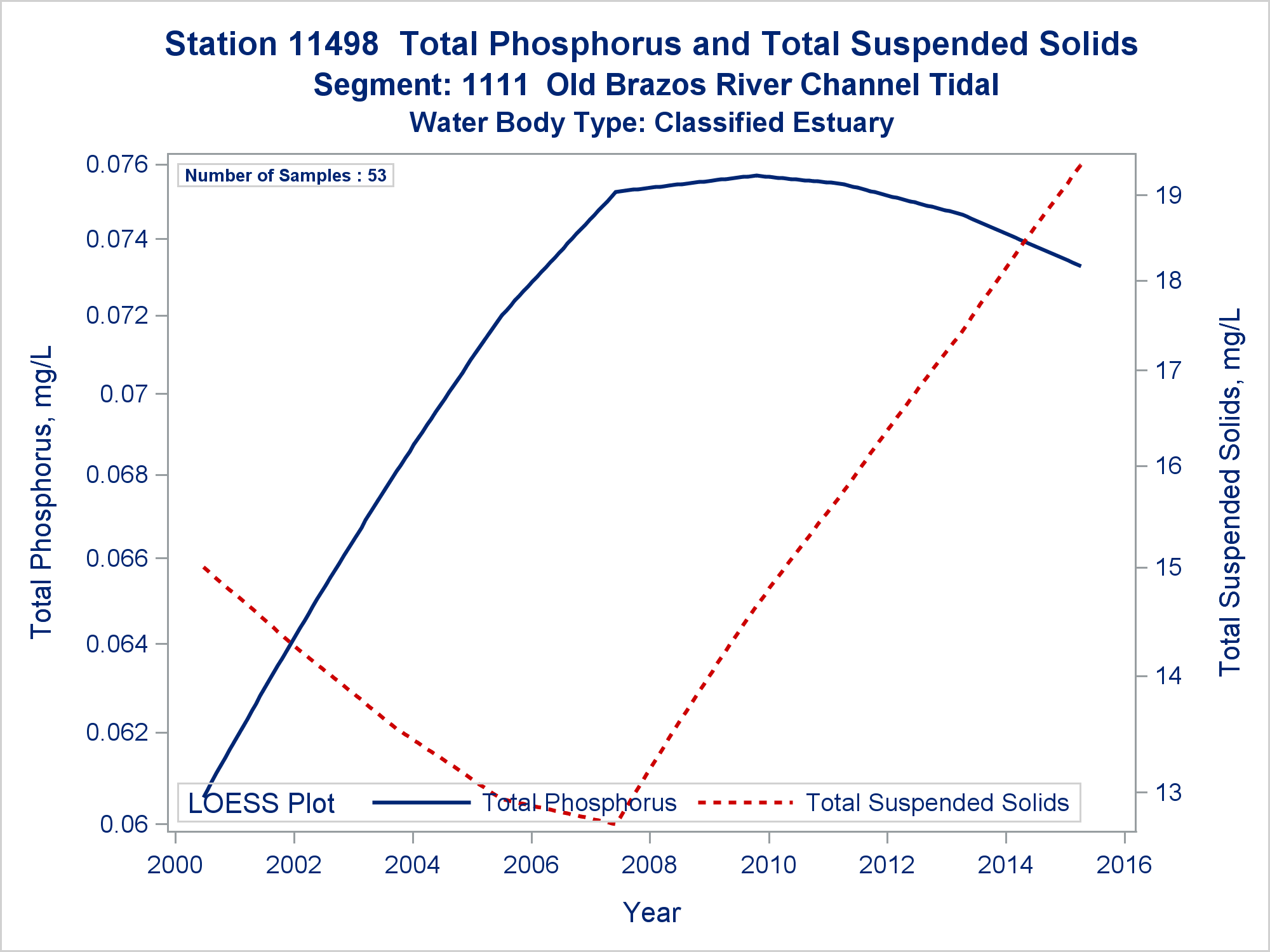 Station 11498 Total Phosphorus and Total Suspended Solids
Segment: 1111 Old Brazos River Channel Tidal
Water Body Type: Classified Estuary

Number of Samples : 53

Total Phosphorus, mg/L

0.076
0.074
0.072
0.07
0.068
0.066
0.064
0.062
0.06

Total Suspended Solids, mg/L

19
18
17
16
15
14
13

LOESS Plot Total Phosphorus Total Suspended Solids

2000 2002 2004 2006 2008 2010 2012 2014 2016

Year